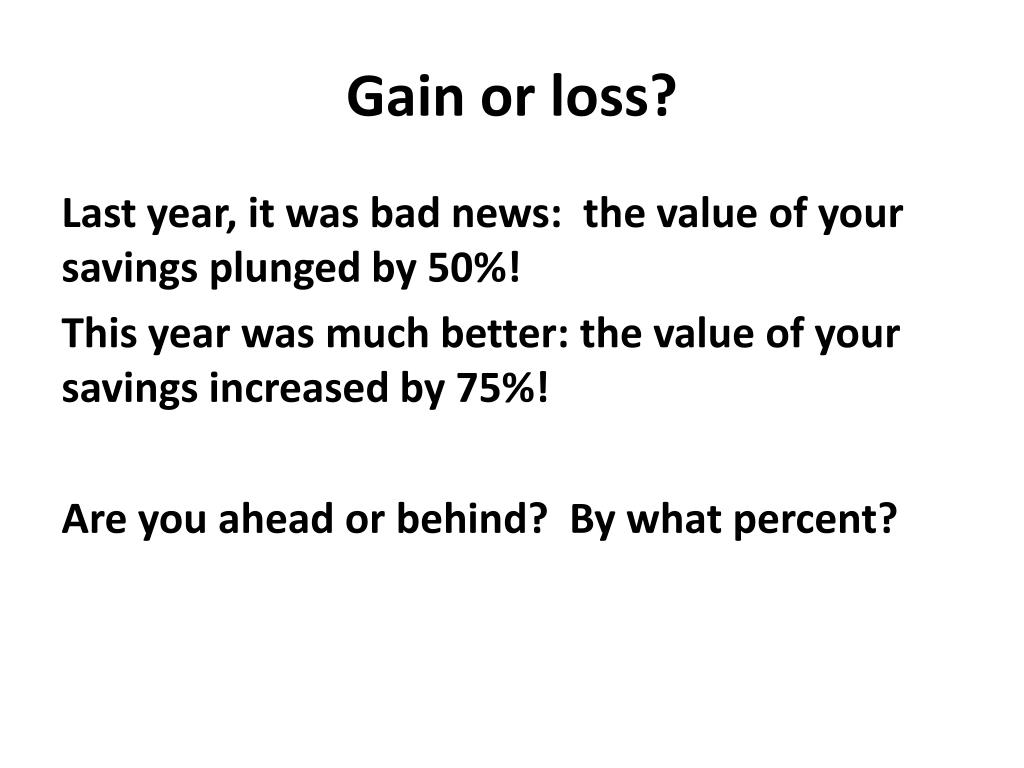 Gain or loss?

Last year, it was bad news: the value of your savings plunged by 50%!

This year was much better: the value of your savings increased by 75%!

Are you ahead or behind? By what percent?